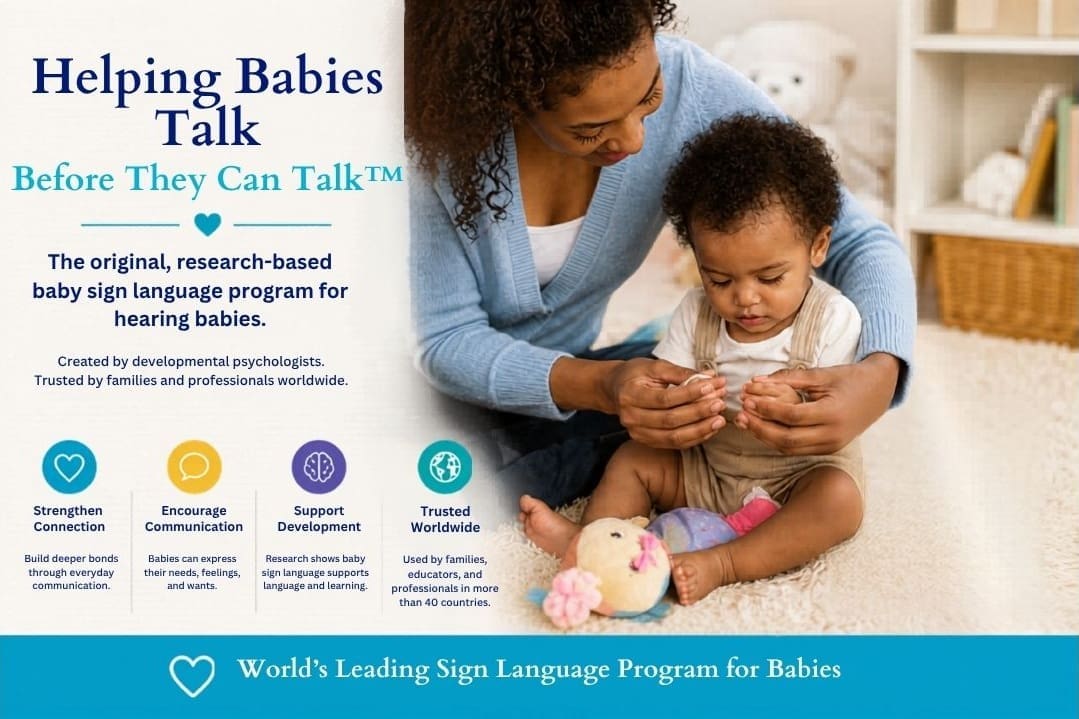 Helping Babies Talk

Before They Can Talk™

The original, research-based baby sign language program for hearing babies.

Created by developmental psychologists.
Trusted by families and professionals worldwide.

Strengthen Connection

Build deeper bonds through everyday communication.

Encourage Communication

Babies can express their needs, feelings, and wants.

Support Development

Research shows baby sign language supports language and learning.

Trusted Worldwide

Used by families, educators, and professionals in more than 40 countries.

World's Leading Sign Language Program for Babies